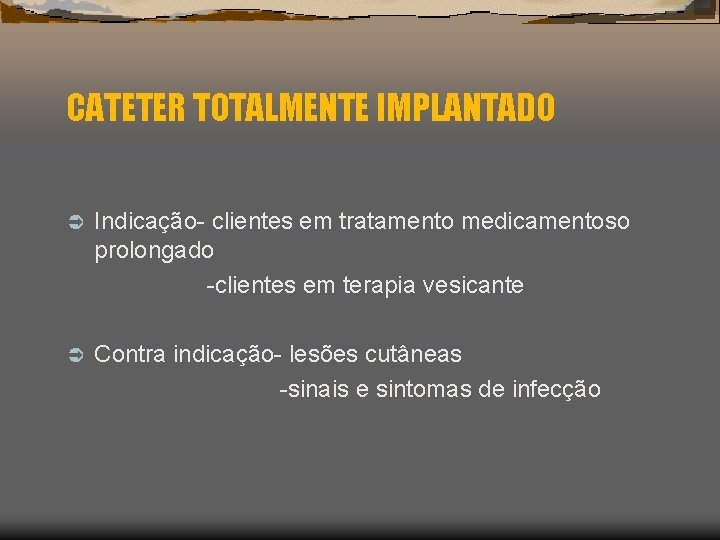 CATETER TOTALMENTE IMPLANTADO

Indicação- clientes em tratamento medicamentoso prolongado
-clientes em terapia vesicante

Contra indicação- lesões cutâneas
-sinais e sintomas de infecção